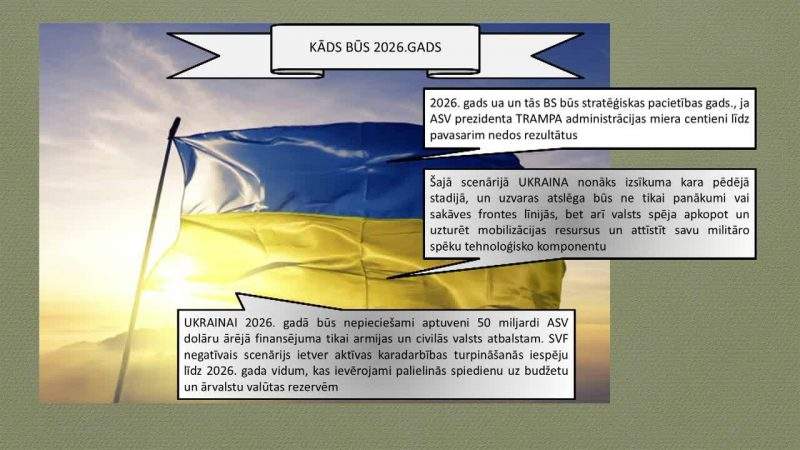 KĀDS BŪS 2026.GADS

2026. gads ua un tās BS būs stratēģiskas pacietības gads., ja ASV prezidenta TRAMPA administrācijas miera centieni līdz pavasarim nedos rezultātus

Šajā scenārijā UKRAINA nonāks izsīkuma kara pēdējā stadijā, un uzvaras atslēga būs ne tikai panākumi vai sakāves frontes līnijās, bet arī valsts spēja apkopot un uzturēt mobilizācijas resursus un attīstīt savu militāro spēku tehnoloģisko komponentu

UKRAINAI 2026. gadā būs nepieciešami aptuveni 50 miljardi ASV dolāru ārējā finansējuma tikai armijas un civilās valsts atbalstam. SVF negatīvais scenārijs ietver aktīvas karadarbības turpināšanās iespēju līdz 2026. gada vidum, kas ievērojami palielinās spiedienu uz budžetu un ārvalstu valūtas rezervēm